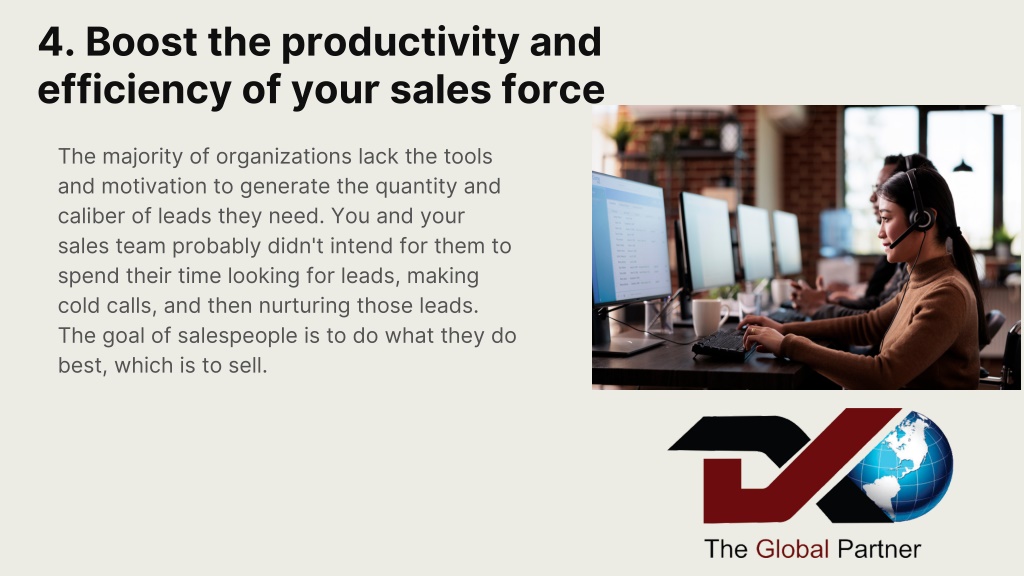 4. Boost the productivity and efficiency of your sales force

The majority of organizations lack the tools and motivation to generate the quantity and caliber of leads they need. You and your sales team probably didn't intend for them to spend their time looking for leads, making cold calls, and then nurturing those leads. The goal of salespeople is to do what they do best, which is to sell.

The Global Partner